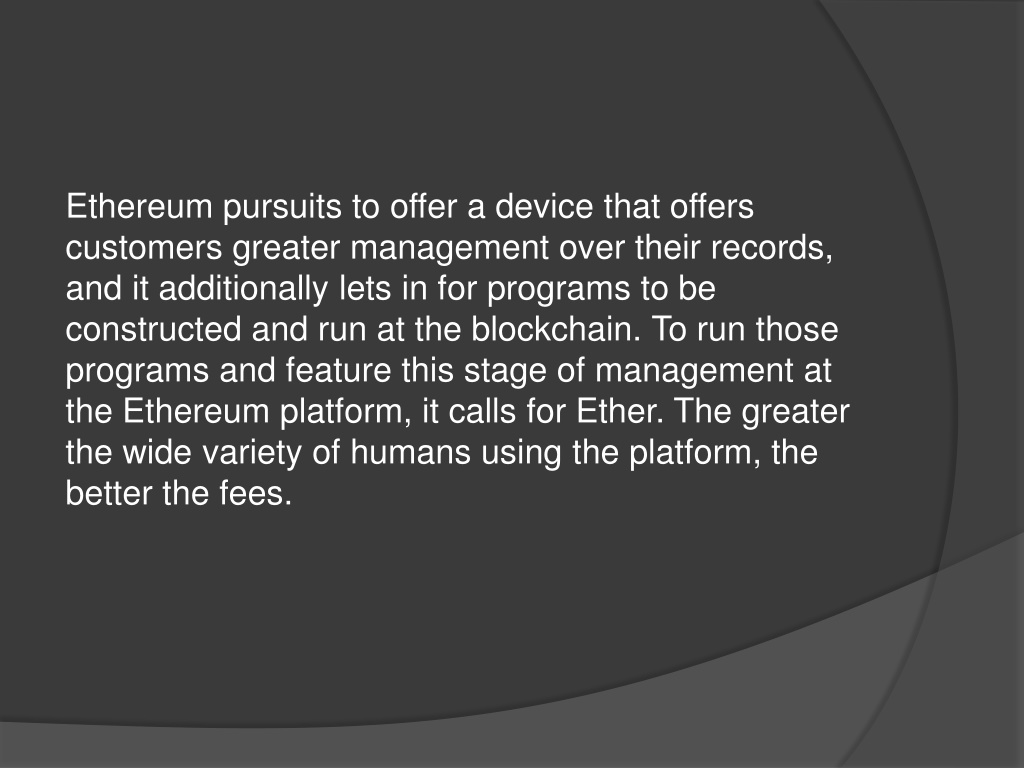 Ethereum pursuits to offer a device that offers customers greater management over their records, and it additionally lets in for programs to be constructed and run at the blockchain. To run those programs and feature this stage of management at the Ethereum platform, it calls for Ether. The greater the wide variety of humans using the platform, the better the fees.